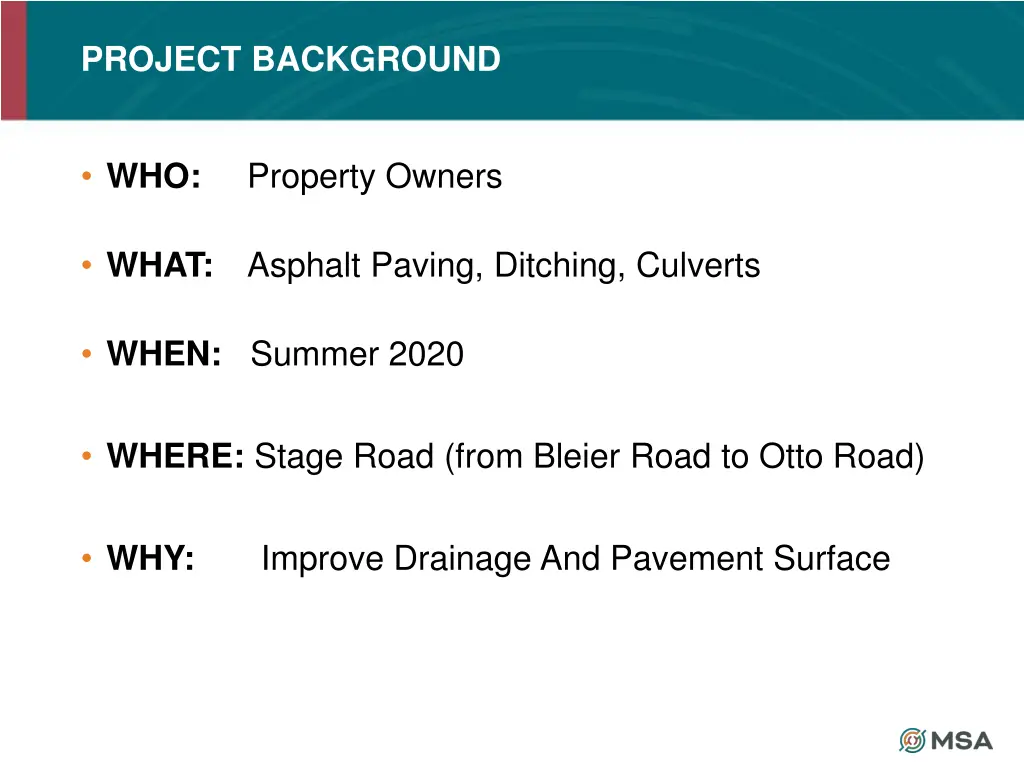 PROJECT BACKGROUND

• WHO: Property Owners

• WHAT: Asphalt Paving, Ditching, Culverts

• WHEN: Summer 2020

• WHERE: Stage Road (from Bleier Road to Otto Road)

• WHY: Improve Drainage And Pavement Surface

MSA